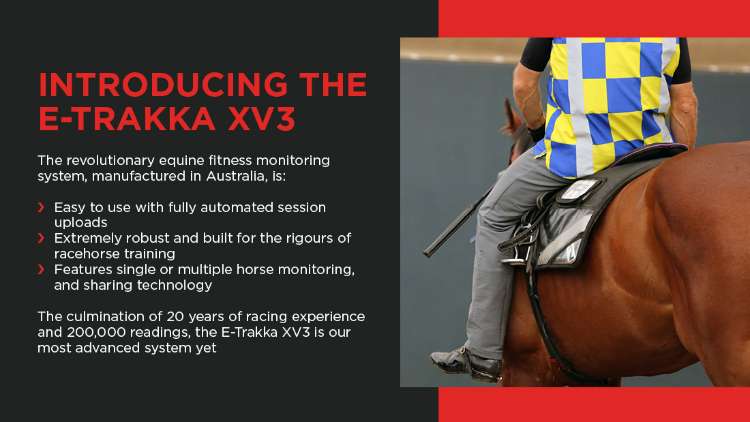 INTRODUCING THE E-TRAKKA XV3

The revolutionary equine fitness monitoring system, manufactured in Australia, is:

› Easy to use with fully automated session uploads
› Extremely robust and built for the rigours of racehorse training
› Features single or multiple horse monitoring, and sharing technology

The culmination of 20 years of racing experience and 200,000 readings, the E-Trakka XV3 is our most advanced system yet